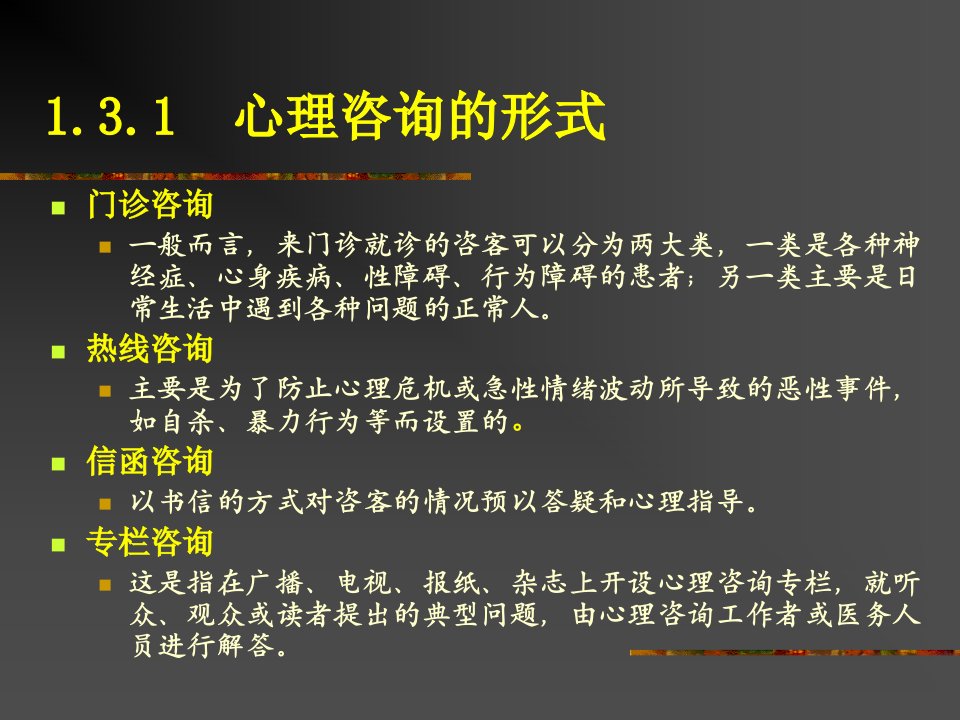 1.3.1　心理咨询的形式

门诊咨询

一般而言，来门诊就诊的咨客可以分为两大类，一类是各种神经症、心身疾病、性障碍、行为障碍的患者；另一类主要是日常生活中遇到各种问题的正常人。

热线咨询

主要是为了防止心理危机或急性情绪波动所导致的恶性事件，如自杀、暴力行为等而设置的。

信函咨询

以书信的方式对咨客的情况预以答疑和心理指导。

专栏咨询

这是指在广播、电视、报纸、杂志上开设心理咨询专栏，就听众、观众或读者提出的典型问题，由心理咨询工作者或医务人员进行解答。